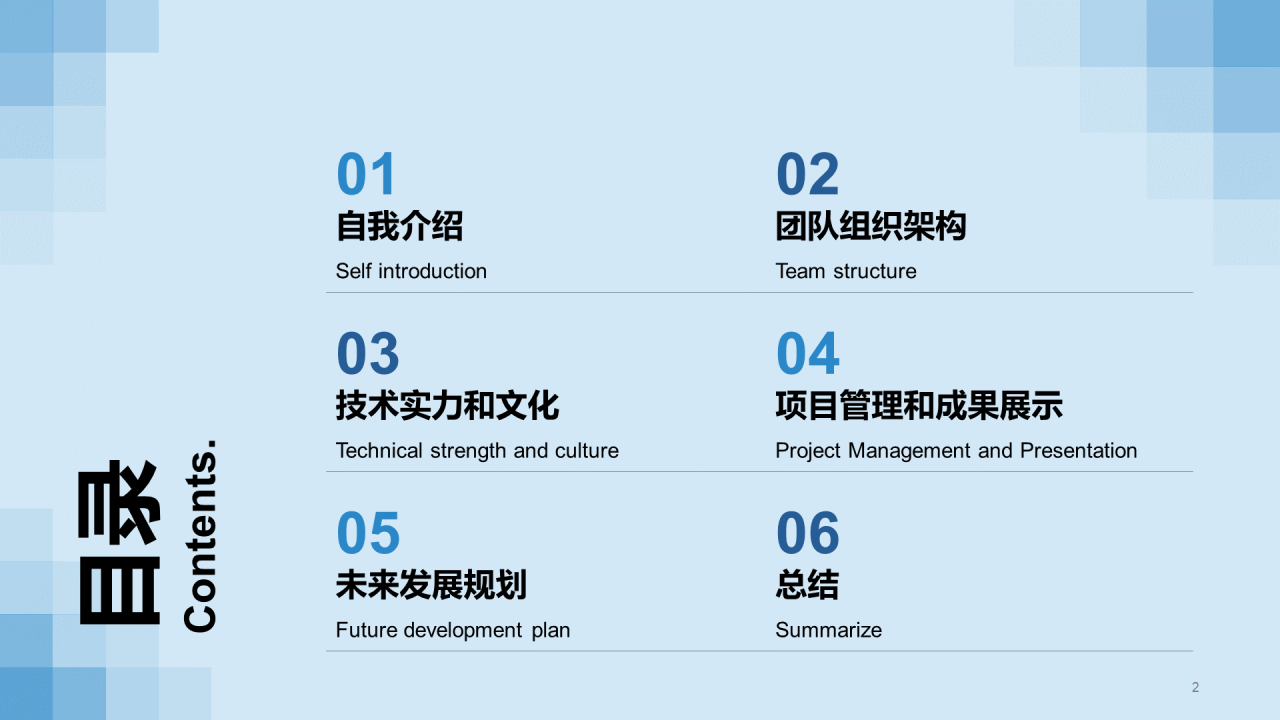 目录
Contents.

01
自我介绍
Self introduction

02
团队组织架构
Team structure

03
技术实力和文化
Technical strength and culture

04
项目管理和成果展示
Project Management and Presentation

05
未来发展规划
Future development plan

06
总结
Summarize

2